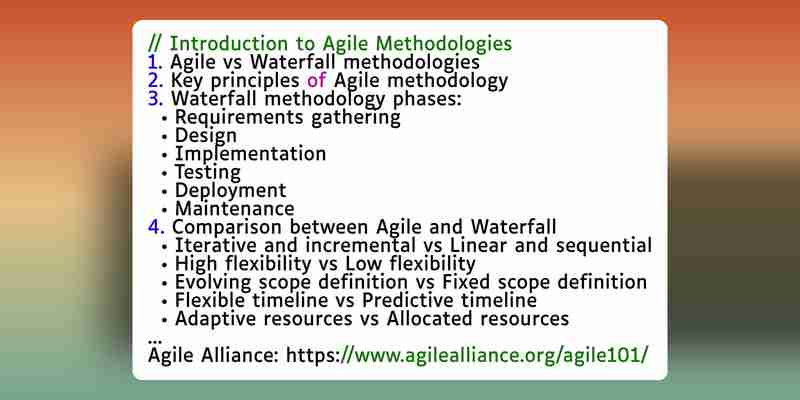 // Introduction to Agile Methodologies
1. Agile vs Waterfall methodologies
2. Key principles of Agile methodology
3. Waterfall methodology phases:
• Requirements gathering
• Design
• Implementation
• Testing
• Deployment
• Maintenance
4. Comparison between Agile and Waterfall
• Iterative and incremental vs Linear and sequential
• High flexibility vs Low flexibility
• Evolving scope definition vs Fixed scope definition
• Flexible timeline vs Predictive timeline
• Adaptive resources vs Allocated resources
...
Agile Alliance: https://www.agilealliance.org/agile101/